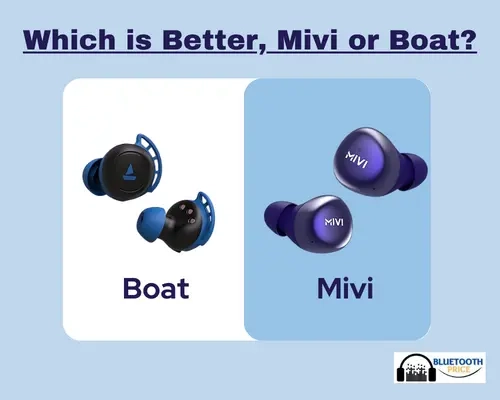 Which is Better, Mivi or Boat?

MIVI

MIVI

Boat

Mivi

BLUETOOTH PRICE